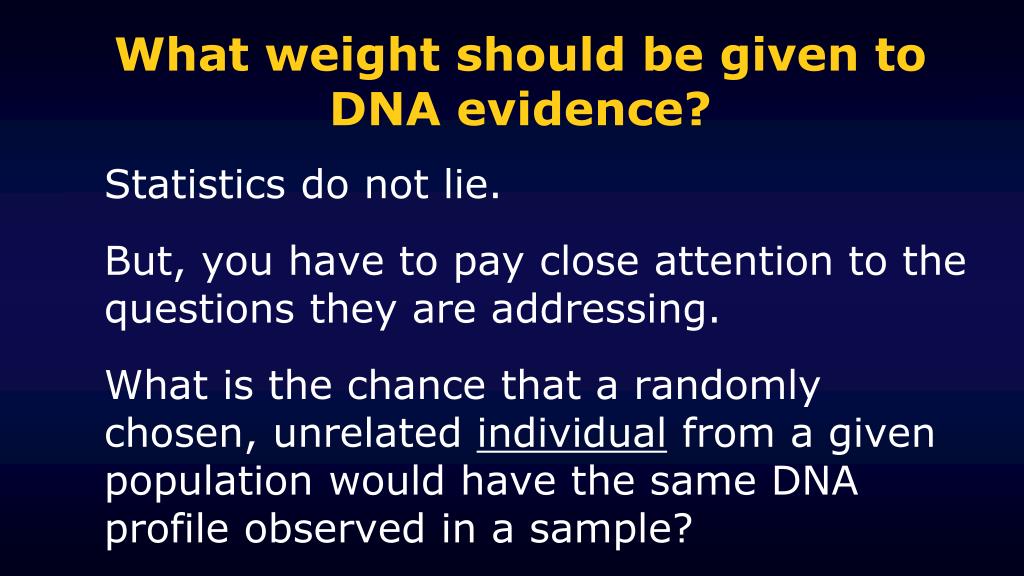 What weight should be given to DNA evidence?

Statistics do not lie.

But, you have to pay close attention to the questions they are addressing.

What is the chance that a randomly chosen, unrelated individual from a given population would have the same DNA profile observed in a sample?